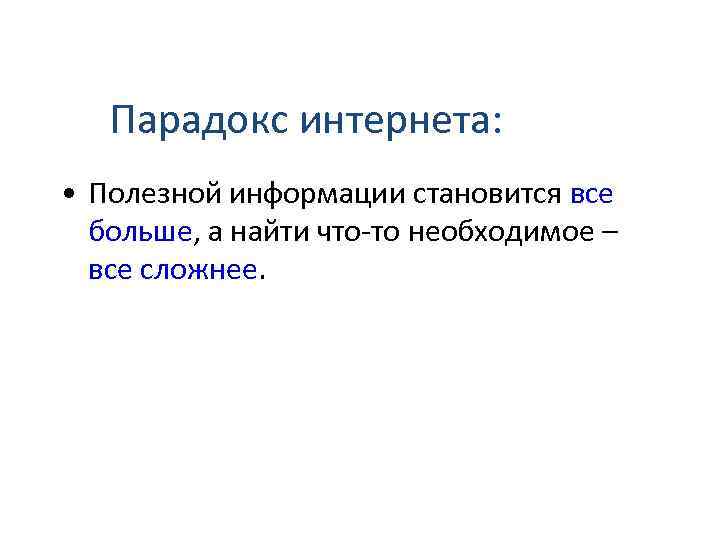 Парадокс интернета:

• Полезной информации становится все больше, а найти что-то необходимое – все сложнее.